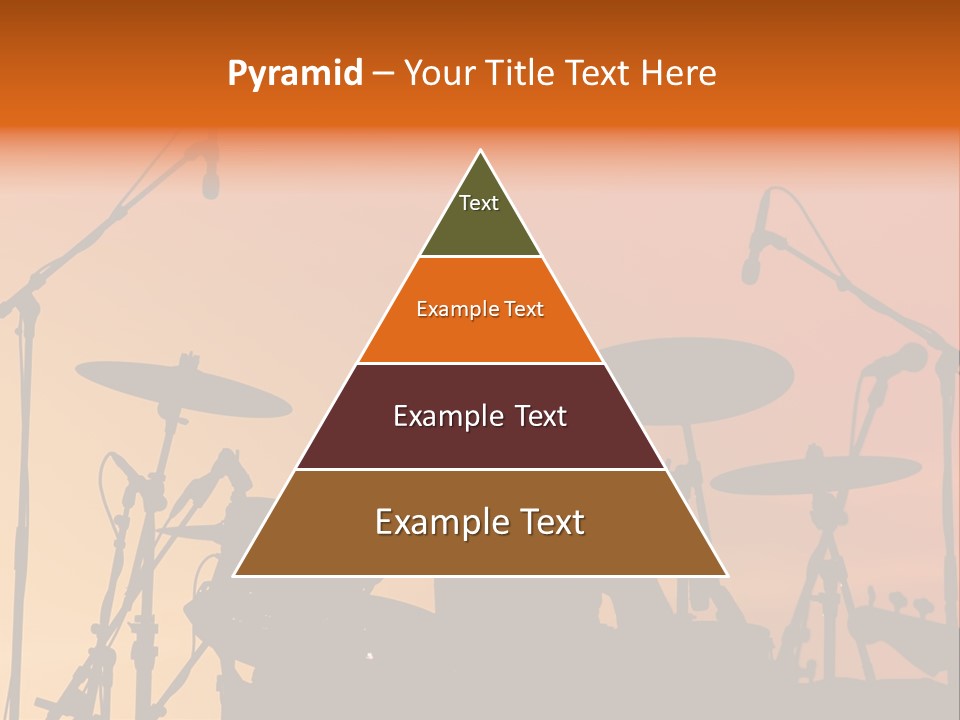 Pyramid – Your Title Text Here

Text

Example Text

Example Text

Example Text